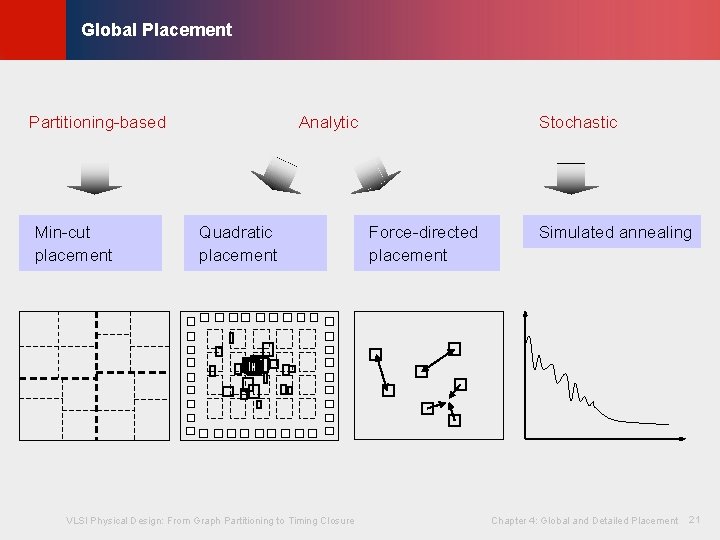 Global Placement

Partitioning-based

Analytic

Stochastic

Min-cut placement

Quadratic placement

Force-directed placement

Simulated annealing

VLSI Physical Design: From Graph Partitioning to Timing Closure

Chapter 4: Global and Detailed Placement 21